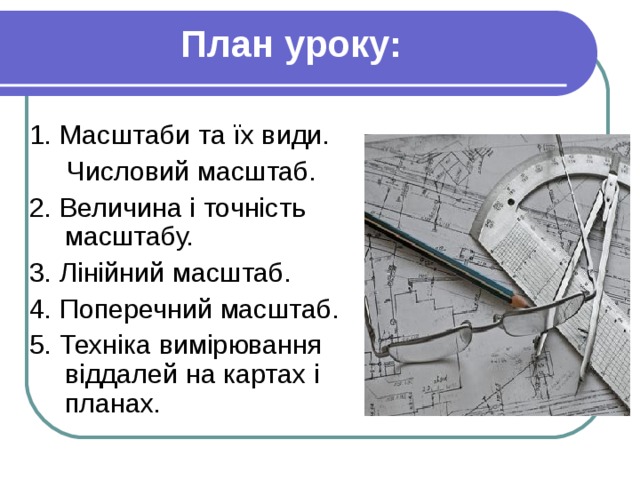 План уроку:

1. Масштаби та їх види.
Числовий масштаб.
2. Величина і точність масштабу.
3. Лінійний масштаб.
4. Поперечний масштаб.
5. Техніка вимірювання віддалей на картах і планах.